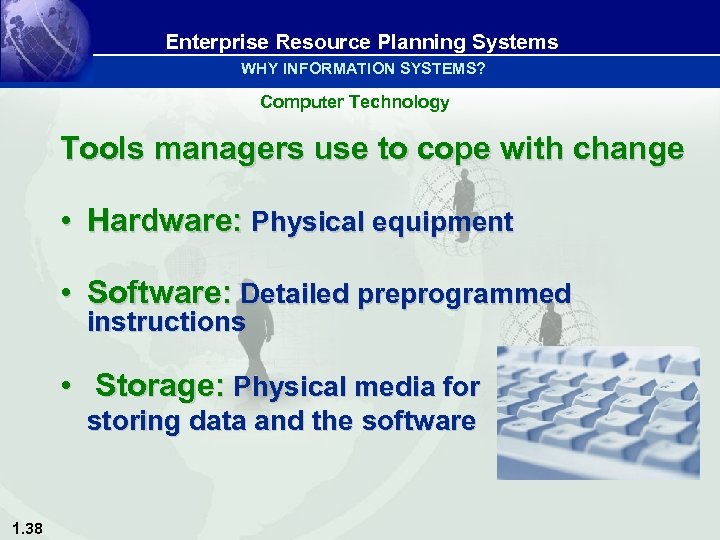 Enterprise Resource Planning Systems
WHY INFORMATION SYSTEMS?

Computer Technology

Tools managers use to cope with change

• Hardware: Physical equipment

• Software: Detailed preprogrammed instructions

• Storage: Physical media for storing data and the software

1.38